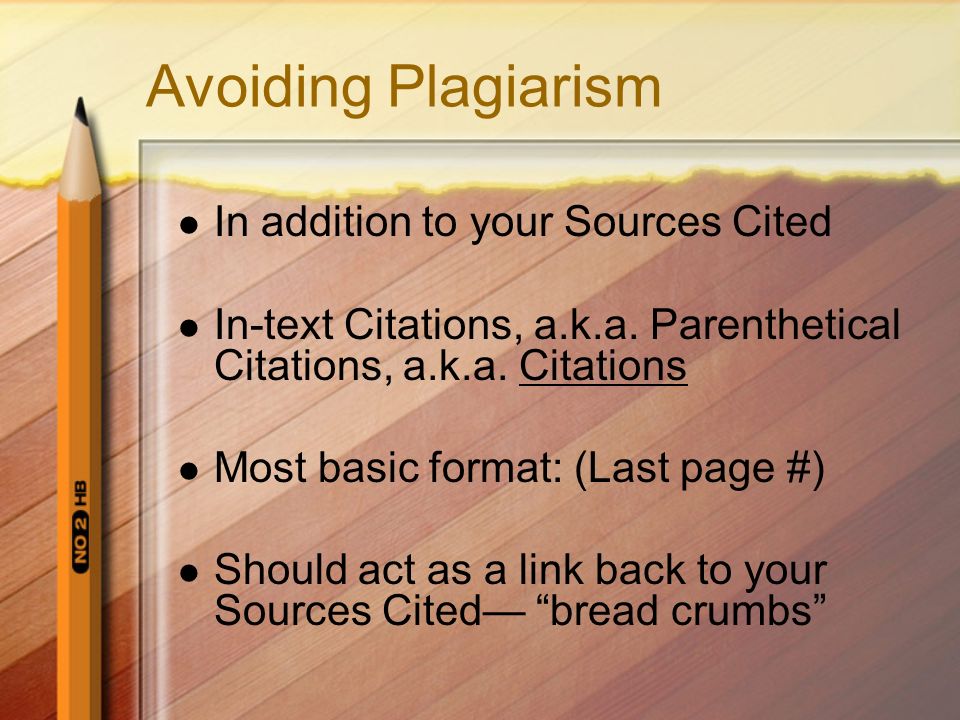 Avoiding Plagiarism

NO 2 HB

- In addition to your Sources Cited

- In-text Citations, a.k.a. Parenthetical Citations, a.k.a. Citations

- Most basic format: (Last page #)

- Should act as a link back to your Sources Cited— “bread crumbs”